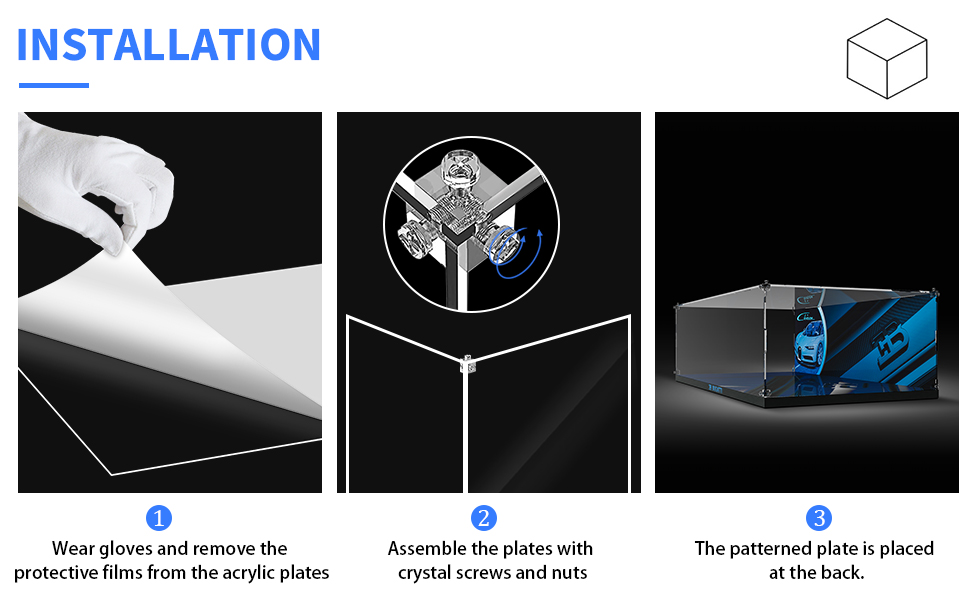 INSTALLATION

1
Wear gloves and remove the protective films from the acrylic plates

2
Assemble the plates with crystal screws and nuts

3
The patterned plate is placed at the back.